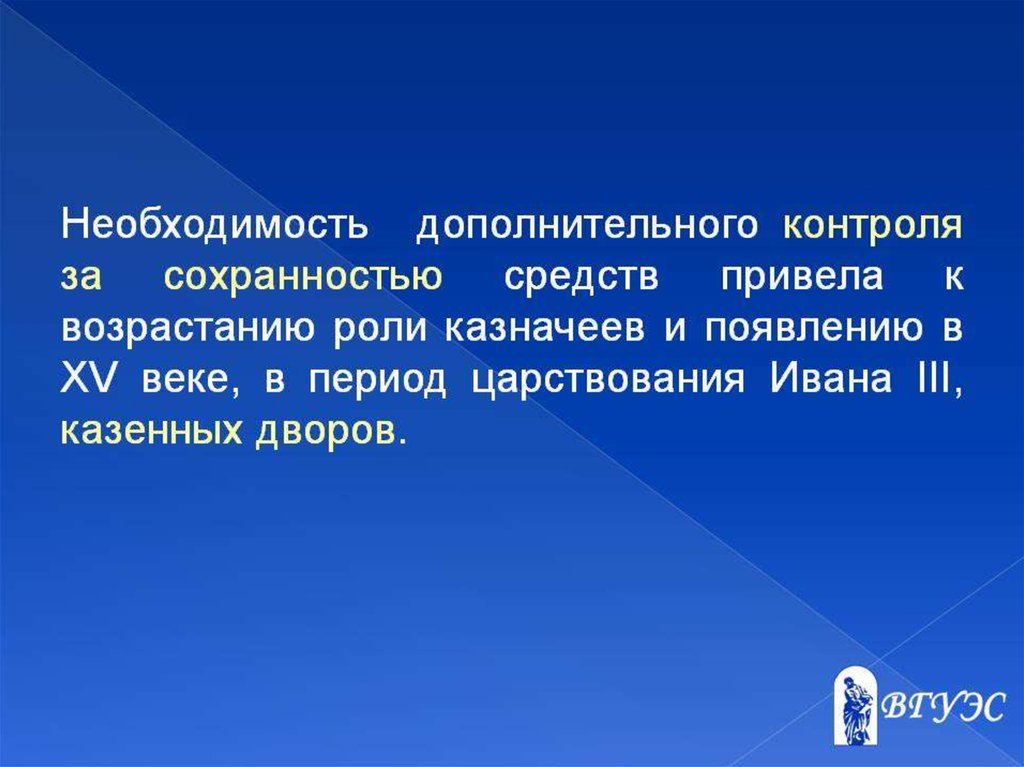 Необходимость дополнительного контроля за сохранностью средств привела к возрастанию роли казначеев и появлению в XV веке, в период царствования Ивана III, казенных дворов.

ВГУЭС